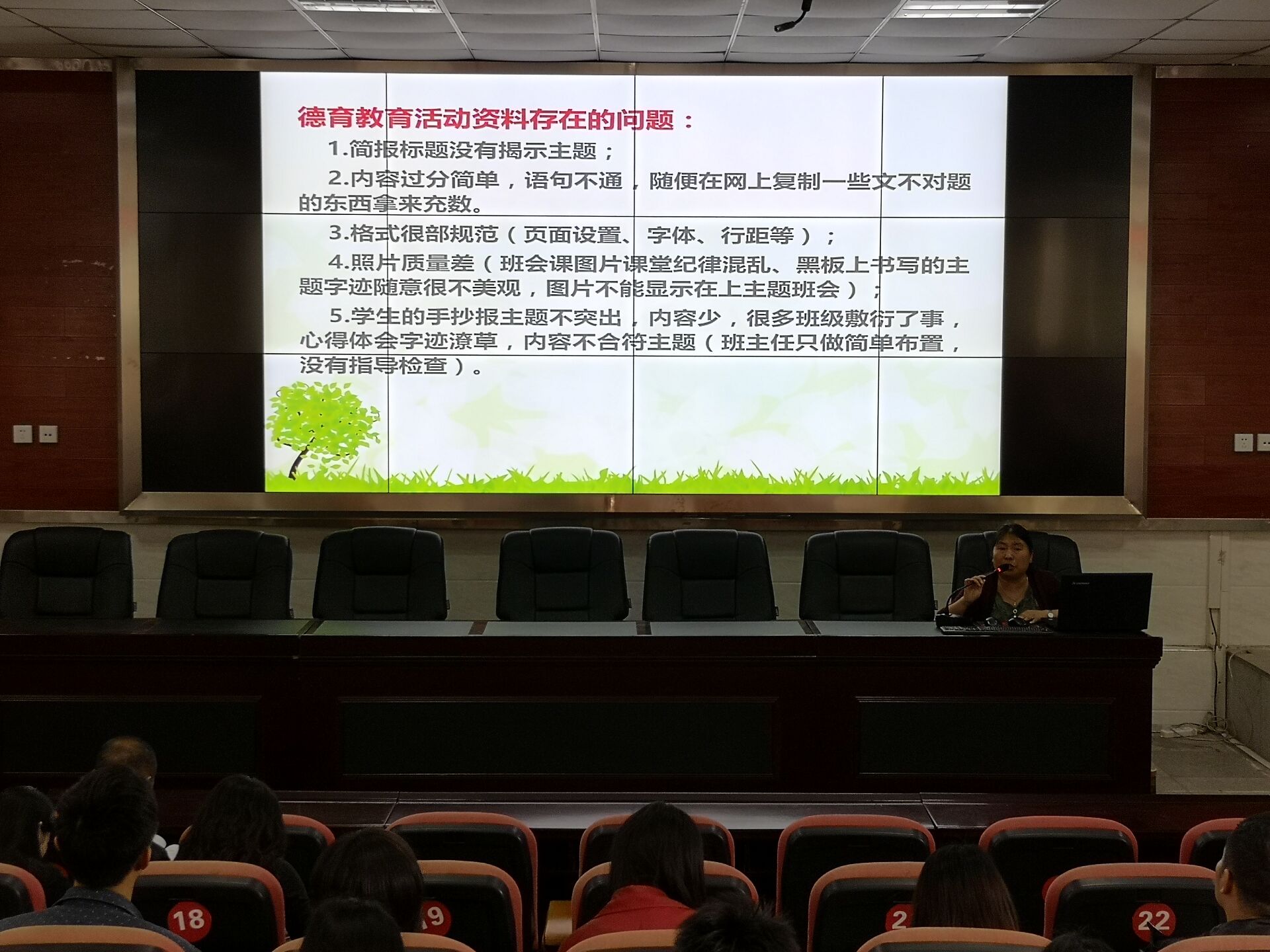 德育教育活动资料存在的问题：

1.简报标题没有揭示主题；

2.内容过分简单，语句不通，随便在网上复制一些文不对题的东西拿来充数。

3.格式很部规范（页面设置、字体、行距等）；

4.照片质量差（班会课图片课堂纪律混乱、黑板上书写的主题字迹随意很不美观，图片不能显示在上主题班会）；

5.学生的手抄报主题不突出，内容少，很多班级敷衍了事，心得体会字迹潦草，内容不合符主题（班主任只做简单布置，没有指导检查）。

18
9
2
22